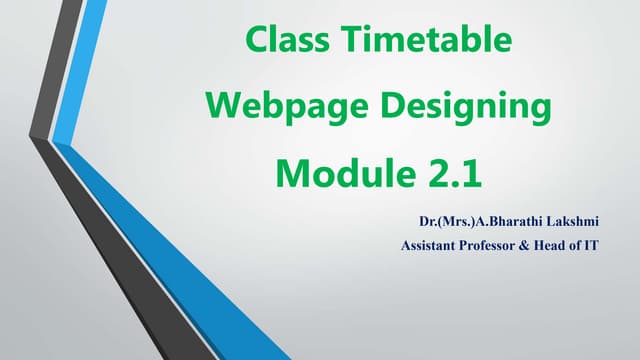 Class Timetable

Webpage Designing

Module 2.1

Dr.(Mrs.)A.Bharathi Lakshmi

Assistant Professor & Head of IT